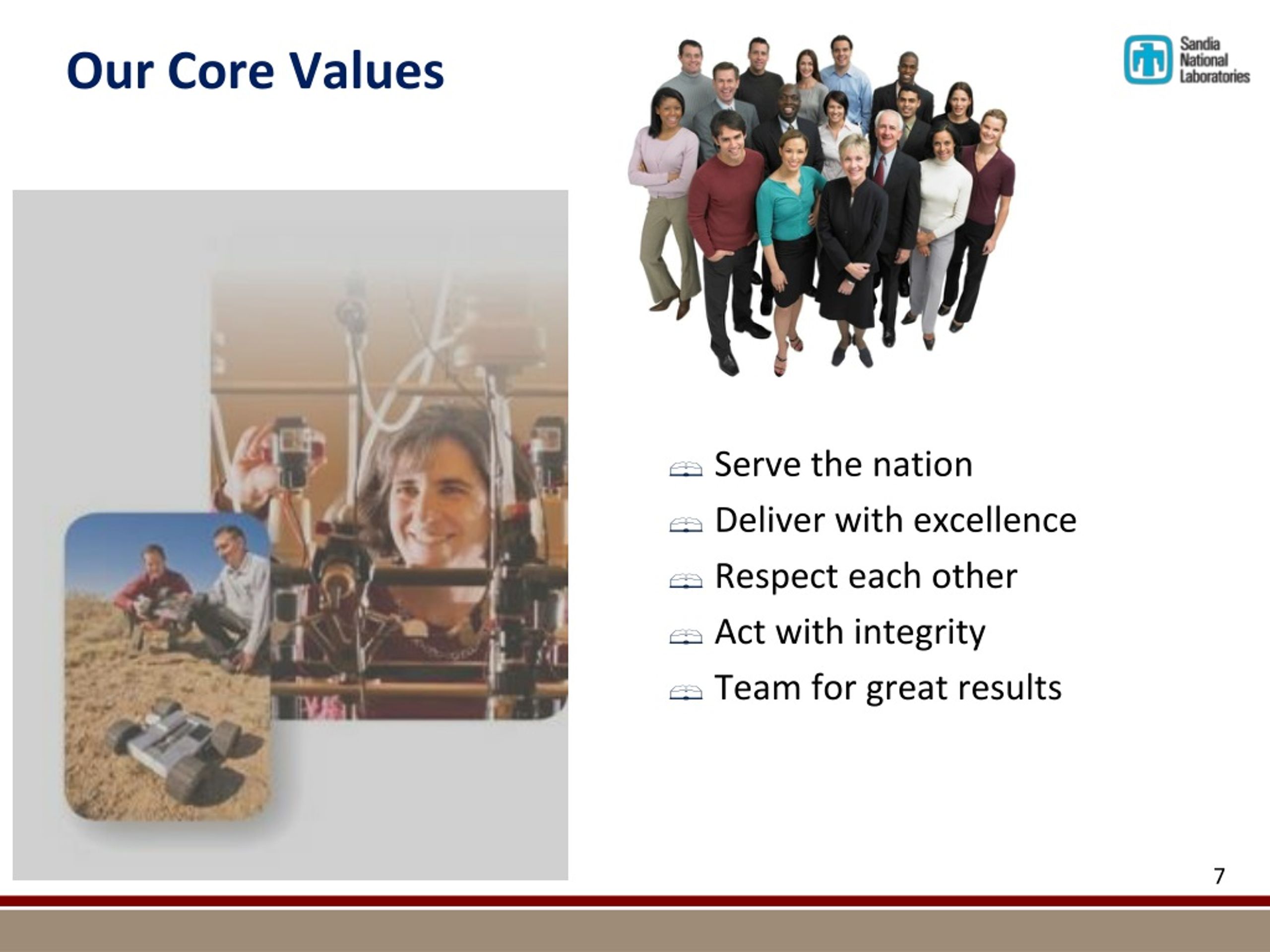 Our Core Values

Sandia National Laboratories

Serve the nation
Deliver with excellence
Respect each other
Act with integrity
Team for great results

7